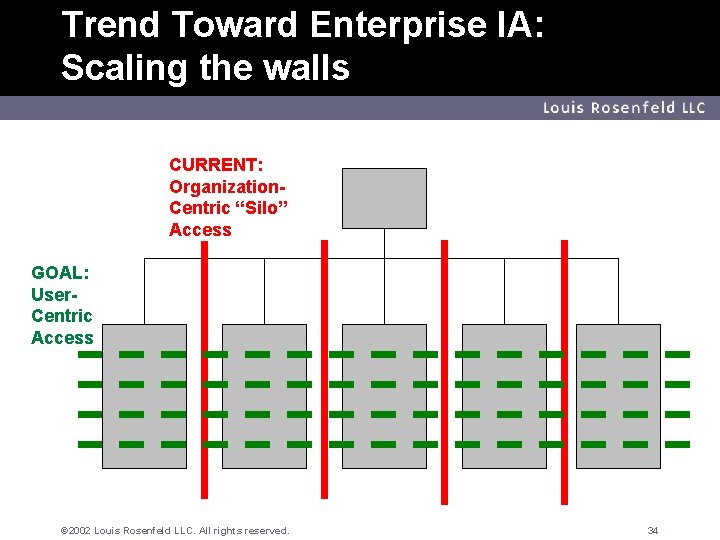 Trend Toward Enterprise IA: Scaling the walls

Louis Rosenfeld LLC

CURRENT: Organization-Centric “Silo” Access

GOAL: User-Centric Access

©2002 Louis Rosenfeld LLC. All rights reserved.

34